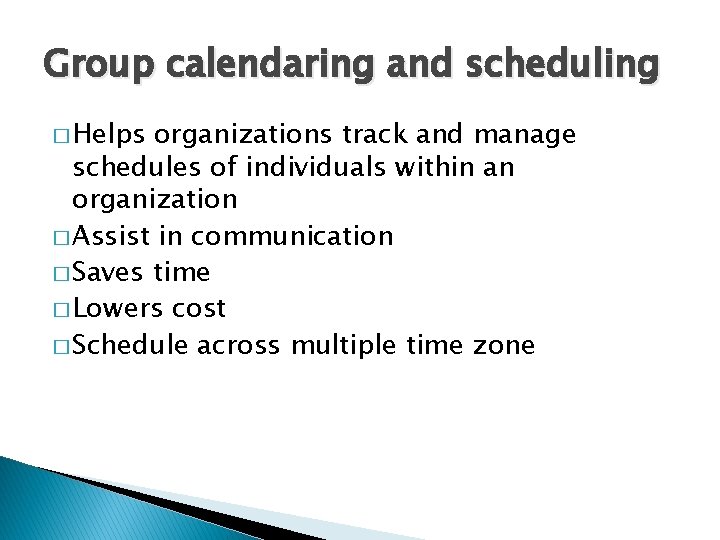 Group calendaring and scheduling

□ Helps organizations track and manage schedules of individuals within an organization
□ Assist in communication
□ Saves time
□ Lowers cost
□ Schedule across multiple time zone